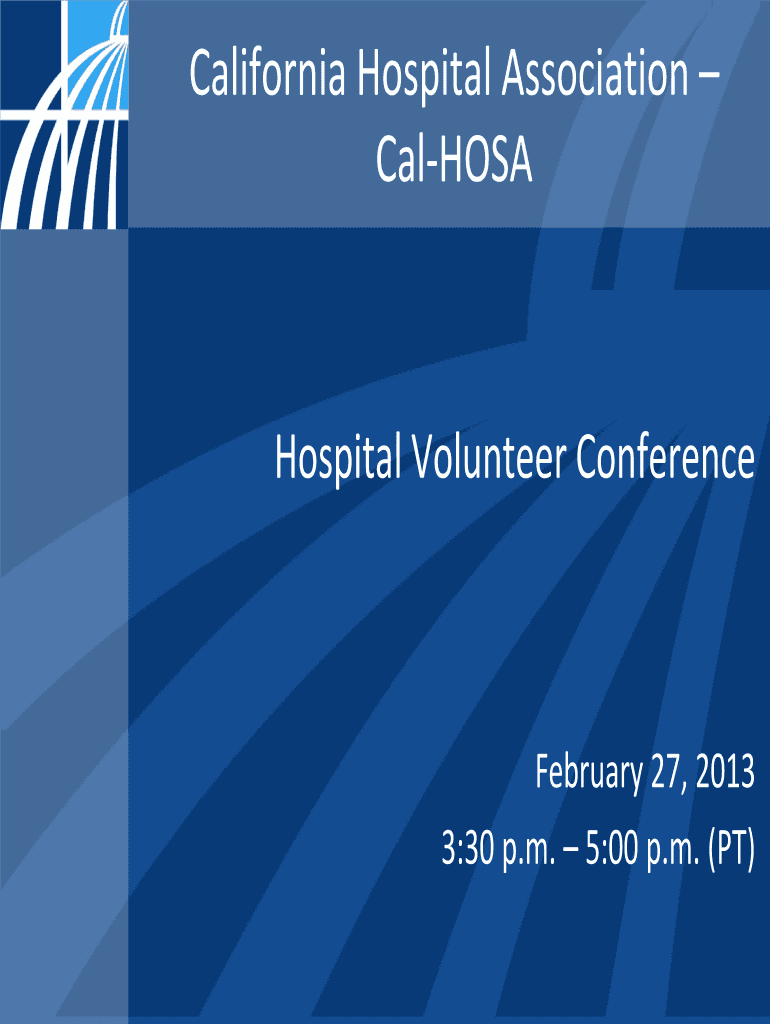 California Hospital Association – Cal-HOSA

Hospital Volunteer Conference

February 27, 2013

3:30 p.m. – 5:00 p.m. (PT)